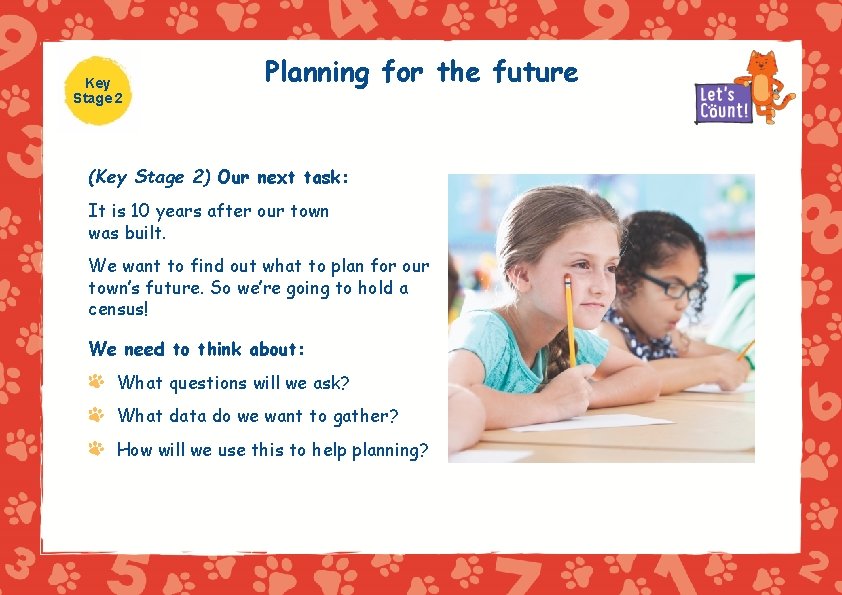 Key Stage 2

Planning for the future

Let's Count!

(Key Stage 2) Our next task:

It is 10 years after our town was built.

We want to find out what to plan for our town's future. So we're going to hold a census!

We need to think about:

What questions will we ask?

What data do we want to gather?

How will we use this to help planning?